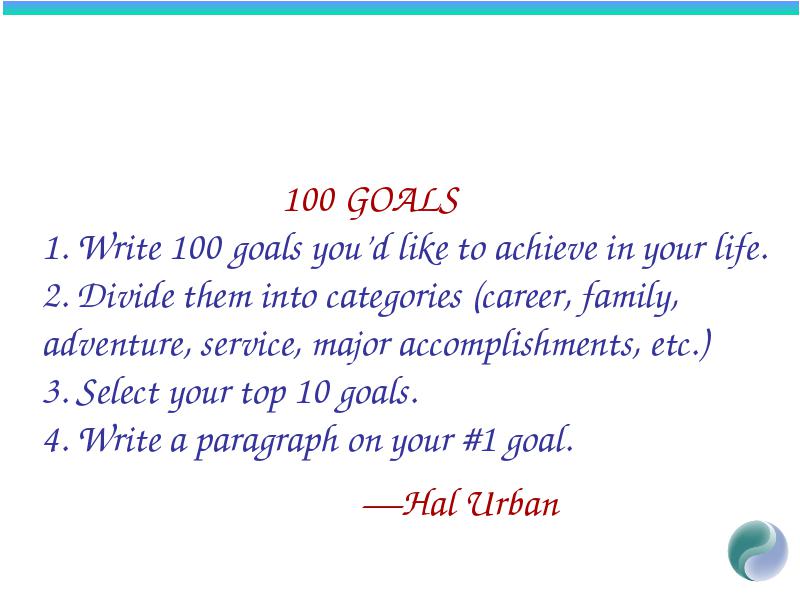 100 GOALS

1. Write 100 goals you'd like to achieve in your life.
2. Divide them into categories (career, family, adventure, service, major accomplishments, etc.)
3. Select your top 10 goals.
4. Write a paragraph on your #1 goal.

—Hal Urban